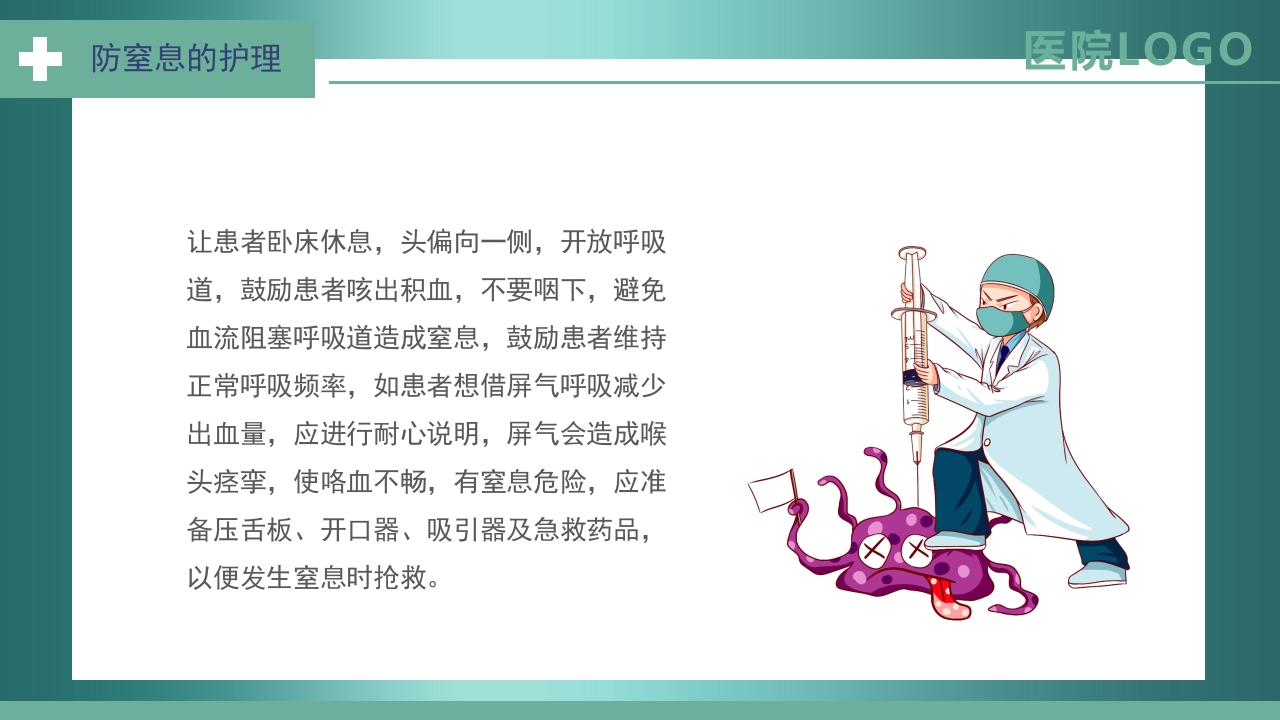 防窒息的护理

医院LOGO

让患者卧床休息，头偏向一侧，开放呼吸道，鼓励患者咳出积血，不要咽下，避免血流阻塞呼吸道造成窒息，鼓励患者维持正常呼吸频率，如患者想借屏气呼吸减少出血量，应进行耐心说明，屏气会造成喉头痉挛，使咯血不畅，有窒息危险，应准备压舌板、开口器、吸引器及急救药品，以便发生窒息时抢救。